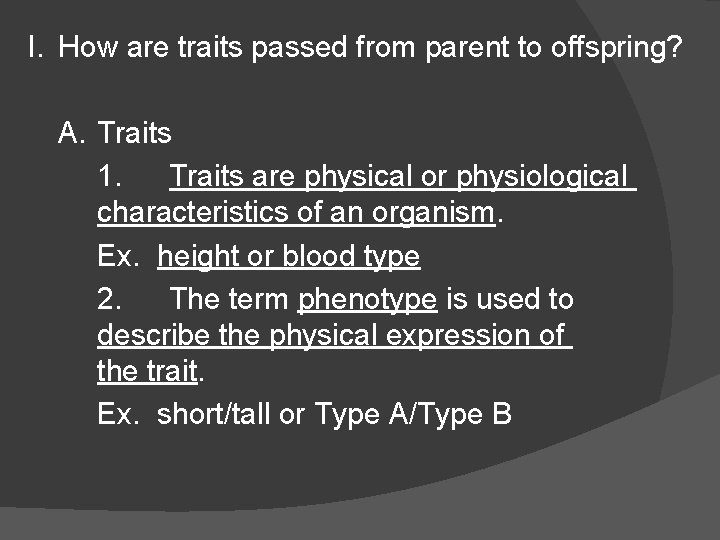 I. How are traits passed from parent to offspring?

A. Traits

1. Traits are physical or physiological characteristics of an organism.

Ex. height or blood type

2. The term phenotype is used to describe the physical expression of the trait.

Ex. short/tall or Type A/Type B